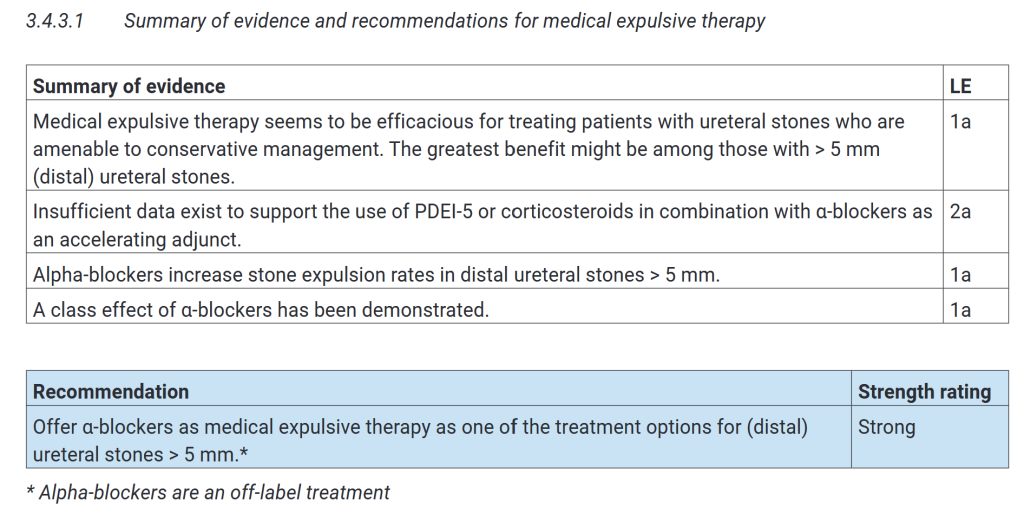 3.4.3.1 Summary of evidence and recommendations for medical expulsive therapy

| Summary of evidence | LE |
|---|---|
| Medical expulsive therapy seems to be efficacious for treating patients with ureteral stones who are amenable to conservative management. The greatest benefit might be among those with > 5 mm (distal) ureteral stones. | 1a |
| Insufficient data exist to support the use of PDEI-5 or corticosteroids in combination with α-blockers as an accelerating adjunct. | 2a |
| Alpha-blockers increase stone expulsion rates in distal ureteral stones > 5 mm. | 1a |
| A class effect of α-blockers has been demonstrated. | 1a |

| Recommendation | Strength rating |
|---|---|
| Offer α-blockers as medical expulsive therapy as one of the treatment options for (distal) ureteral stones > 5 mm.* | Strong |

* Alpha-blockers are an off-label treatment